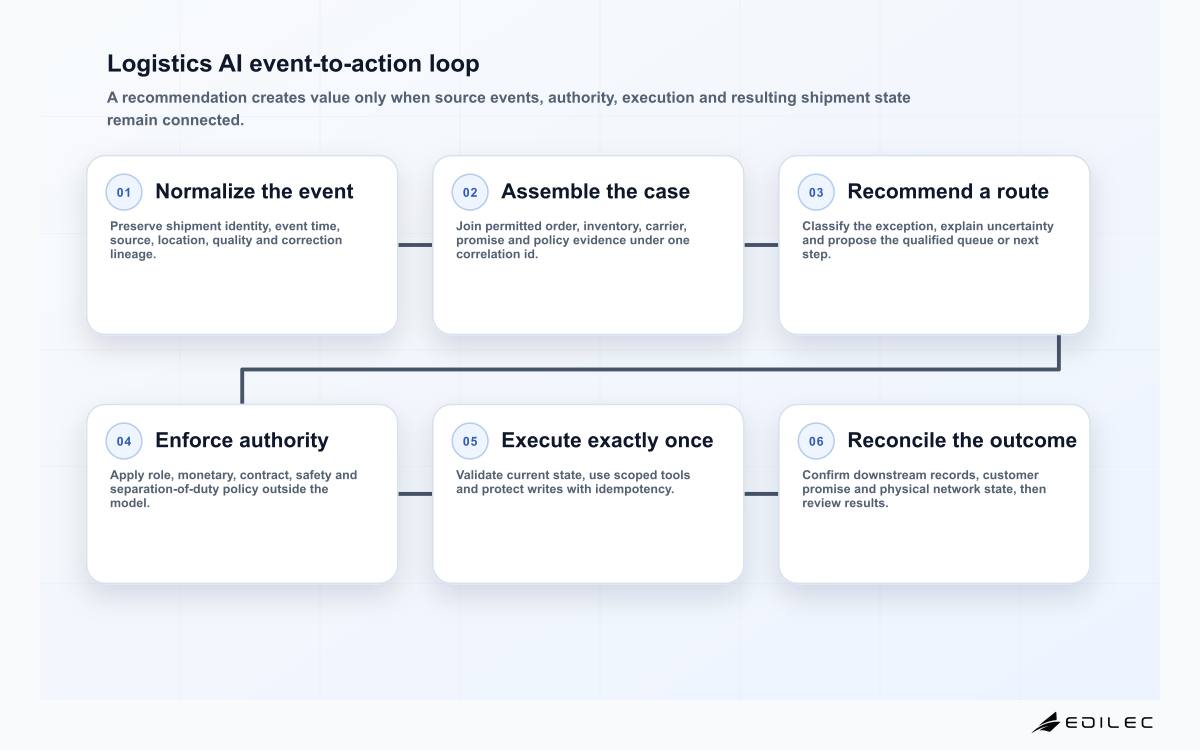 Logistics AI event-to-action loop

A recommendation creates value only when source events, authority, execution and resulting shipment state remain connected.

01 Normalize the event

Preserve shipment identity, event time, source, location, quality and correction lineage.

02 Assemble the case

Join permitted order, inventory, carrier, promise and policy evidence under one correlation id.

03 Recommend a route

Classify the exception, explain uncertainty and propose the qualified queue or next step.

04 Enforce authority

Apply role, monetary, contract, safety and separation-of-duty policy outside the model.

05 Execute exactly once

Validate current state, use scoped tools and protect writes with idempotency.

06 Reconcile the outcome

Confirm downstream records, customer promise and physical network state, then review results.

EDILEC